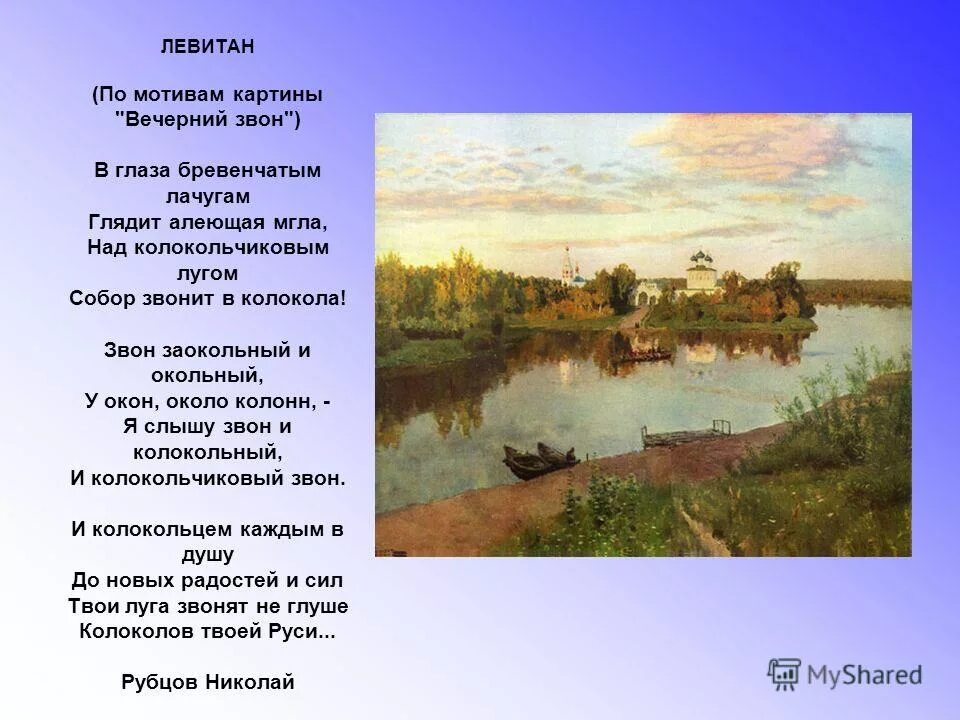 ЛЕВИТАН

(По мотивам картины "Вечерний звон")

В глаза бревенчатым лачугам
Глядит алеющая мгла,
Над колокольчиковым лугом
Собор звонит в колокола!

Звон заокольный и окольный,
У окон, около колонн, -
Я слышу звон и колокольный,
И колокольчиковый звон.

И колокольцем каждым в душу
До новых радостей и сил
Твои луга звонят не глуше
Колоколов твоей Руси...

Рубцов Николай

MyShared